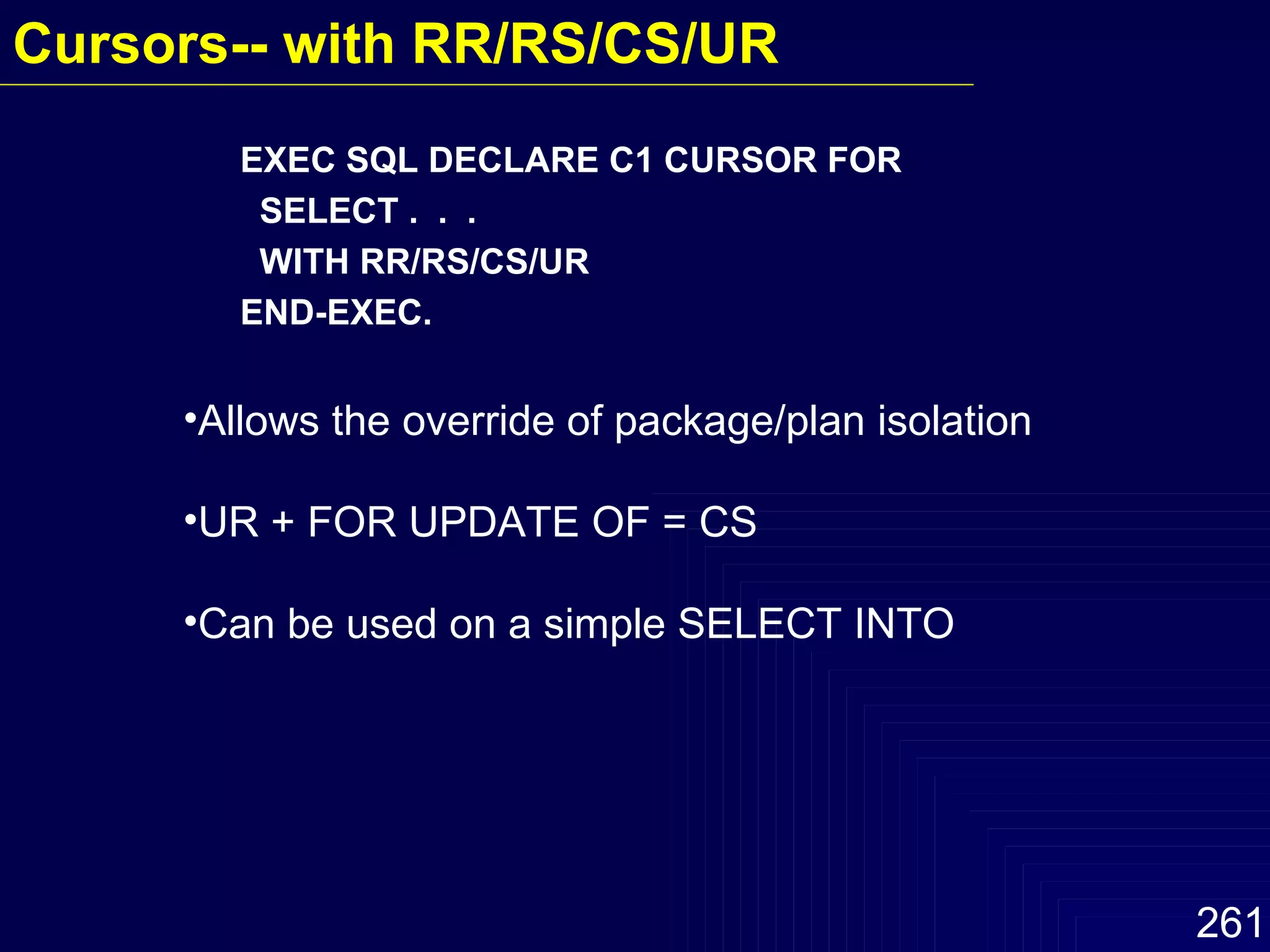 Cursors-- with RR/RS/CS/UR

EXEC SQL DECLARE C1 CURSOR FOR
SELECT . . .
WITH RR/RS/CS/UR
END-EXEC.

•Allows the override of package/plan isolation

•UR + FOR UPDATE OF = CS

•Can be used on a simple SELECT INTO

261